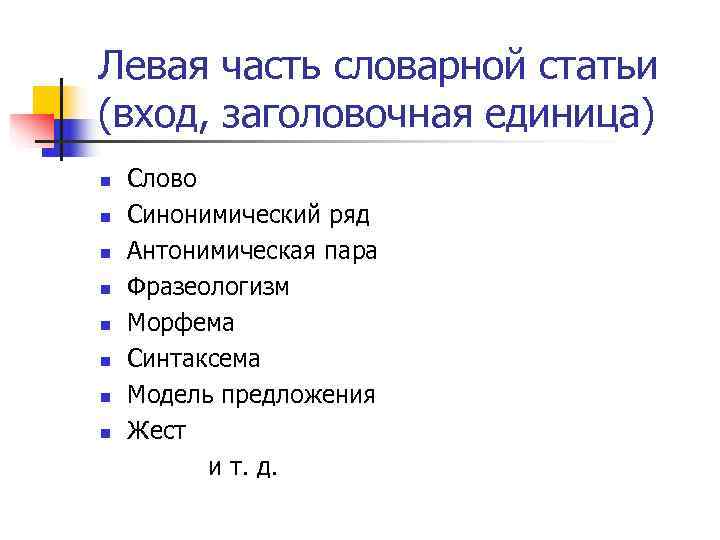 Левая часть словарной статьи (вход, заголовочная единица)

- Слово
- Синонимический ряд
- Антонимическая пара
- Фразеологизм
- Морфема
- Синтаксема
- Модель предложения
- Жест

и т. д.